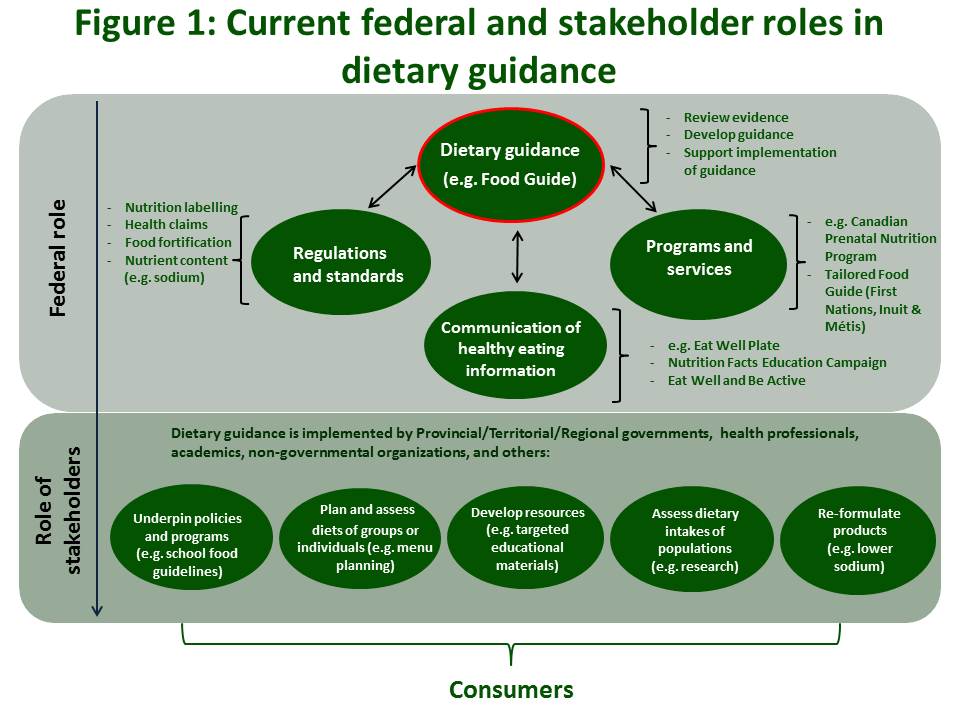 Figure 1: Current federal and stakeholder roles in dietary guidance

Federal role

Dietary guidance (e.g. Food Guide)

- Review evidence
- Develop guidance
- Support implementation of guidance

- Nutrition labelling
- Health claims
- Food fortification
- Nutrient content (e.g. sodium)

Regulations and standards

Programs and services

- e.g. Canadian Prenatal Nutrition Program
- Tailored Food Guide (First Nations, Inuit & Métis)

Communication of healthy eating information

- e.g. Eat Well Plate
- Nutrition Facts Education Campaign
- Eat Well and Be Active

Role of stakeholders

Dietary guidance is implemented by Provincial/Territorial/Regional governments, health professionals, academics, non-governmental organizations, and others:

Underpin policies and programs (e.g. school food guidelines)

Plan and assess diets of groups or individuals (e.g. menu planning)

Develop resources (e.g. targeted educational materials)

Assess dietary intakes of populations (e.g. research)

Re-formulate products (e.g. lower sodium)

Consumers